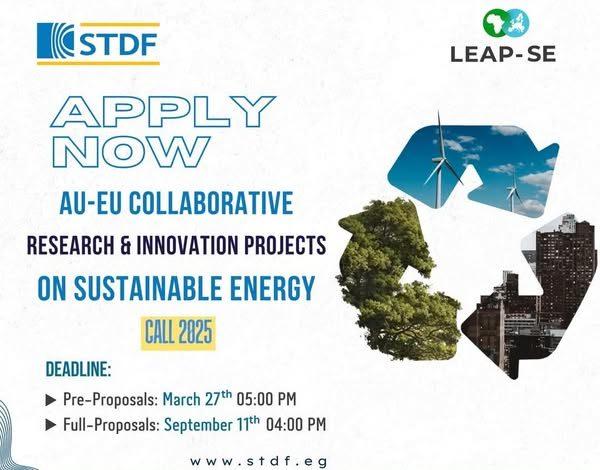 STDF

LEAP-SE

APPLY NOW

AU-EU COLLABORATIVE

RESEARCH & INNOVATION PROJECTS

ON SUSTAINABLE ENERGY

CALL 2025

DEADLINE:

▶ Pre-Proposals: March 27$^{th}$ 05:00 PM

▶ Full-Proposals: September 11$^{th}$ 04:00 PM

www.stdf.eg